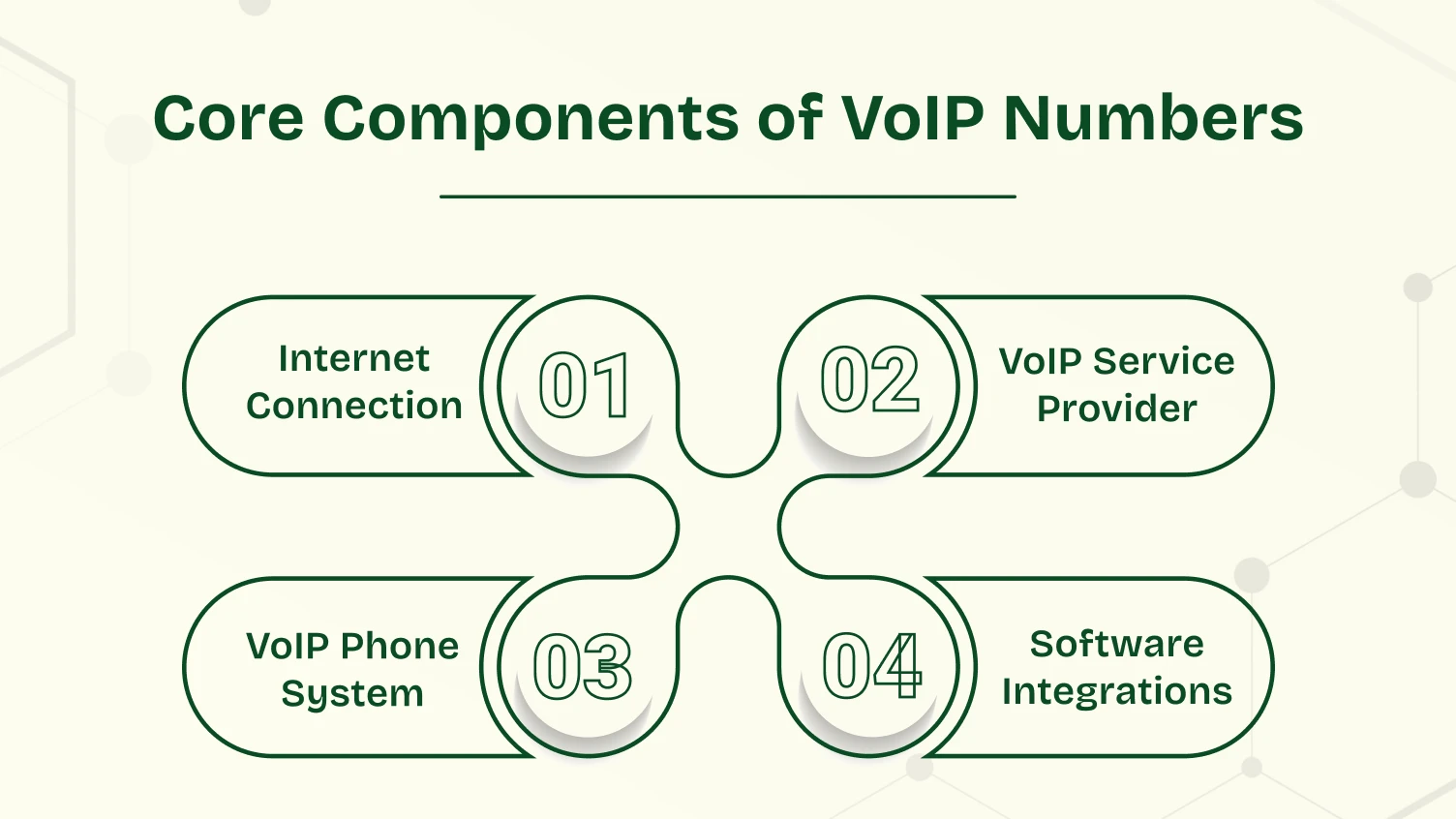 Core Components of VoIP Numbers

Internet Connection

01

02

VoIP Service Provider

VoIP Phone System

03

04

Software Integrations